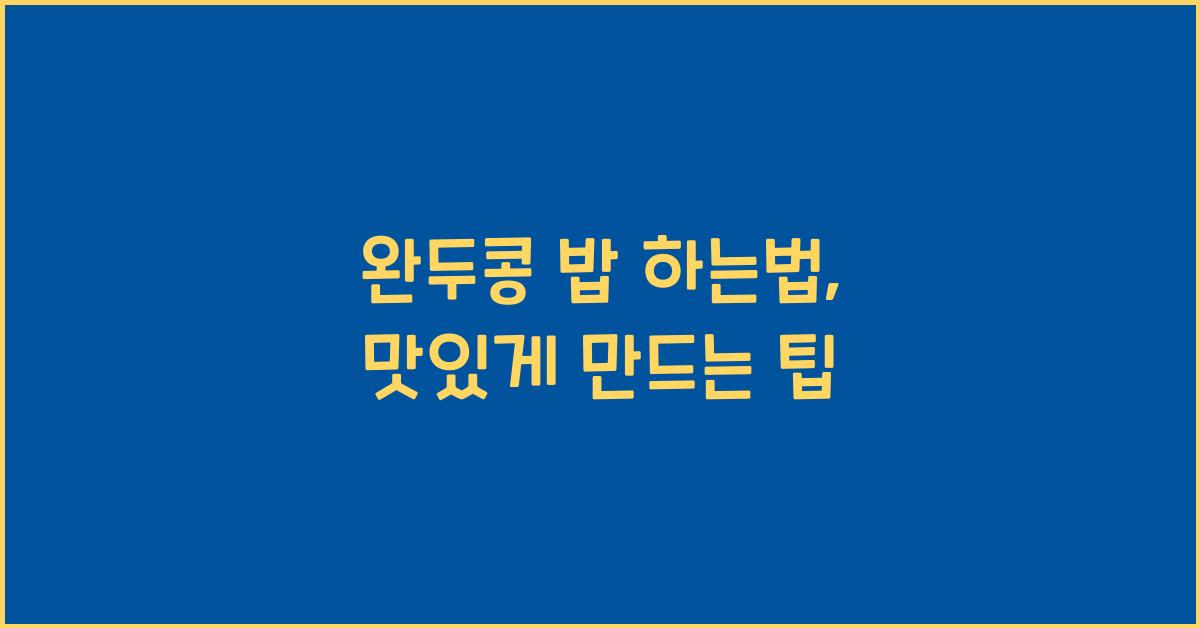 완두콩 밥 하는법,
맛있게 만드는 팁